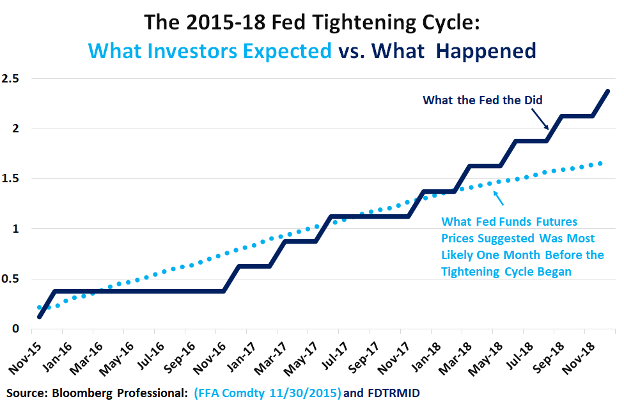 The 2015-18 Fed Tightening Cycle:
What Investors Expected vs. What Happened

2.5
2
1.5
1
0.5
0

What the Fed the Did

What Fed Funds Futures Prices Suggested Was Most Likely One Month Before the Tightening Cycle Began

Nov-15
Jan-16
Mar-16
May-16
Jul-16
Sep-16
Nov-16
Jan-17
Mar-17
May-17
Jul-17
Sep-17
Nov-17
Jan-18
Mar-18
May-18
Jul-18
Sep-18
Nov-18

Source: Bloomberg Professional: (FFA Comdty 11/30/2015) and FDTRMID